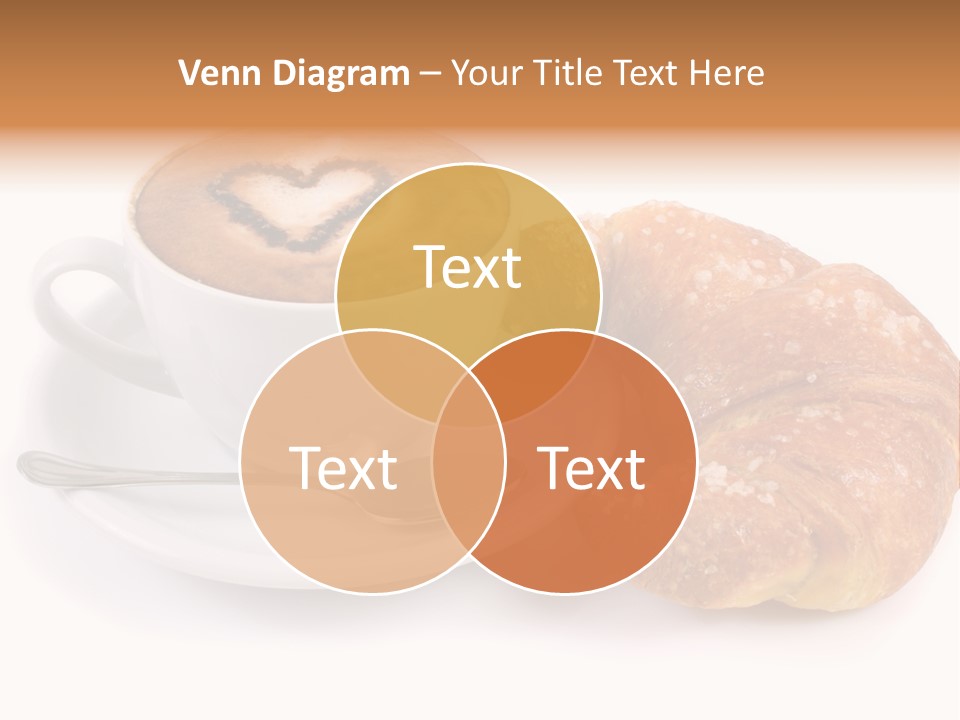 Venn Diagram – Your Title Text Here

Text

Text

Text